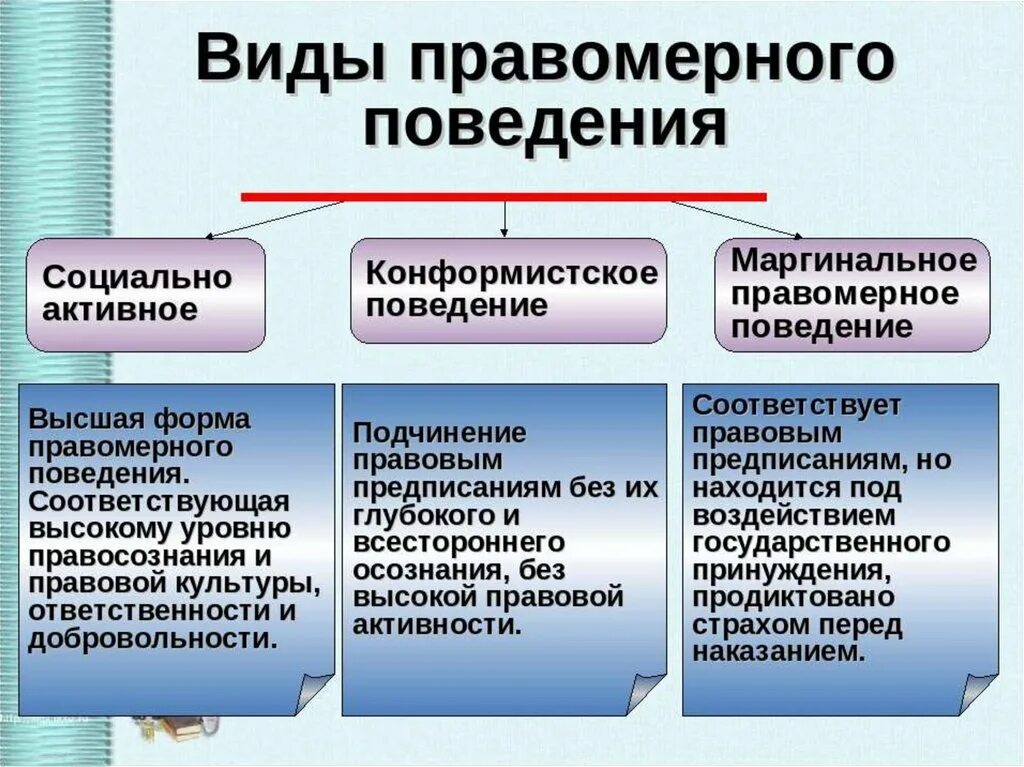 Виды правомерного поведения

Социально активное

Конформистское поведение

Маргинальное правомерное поведение

Высшая форма правомерного поведения. Соответствующая высокому уровню правосознания и правовой культуры, ответственности и добровольности.

Подчинение правовым предписаниям без их глубокого и всестороннего осознания, без высокой правовой активности.

Соответствует правовым предписаниям, но находится под воздействием государственного принуждения, продиктовано страхом перед наказанием.